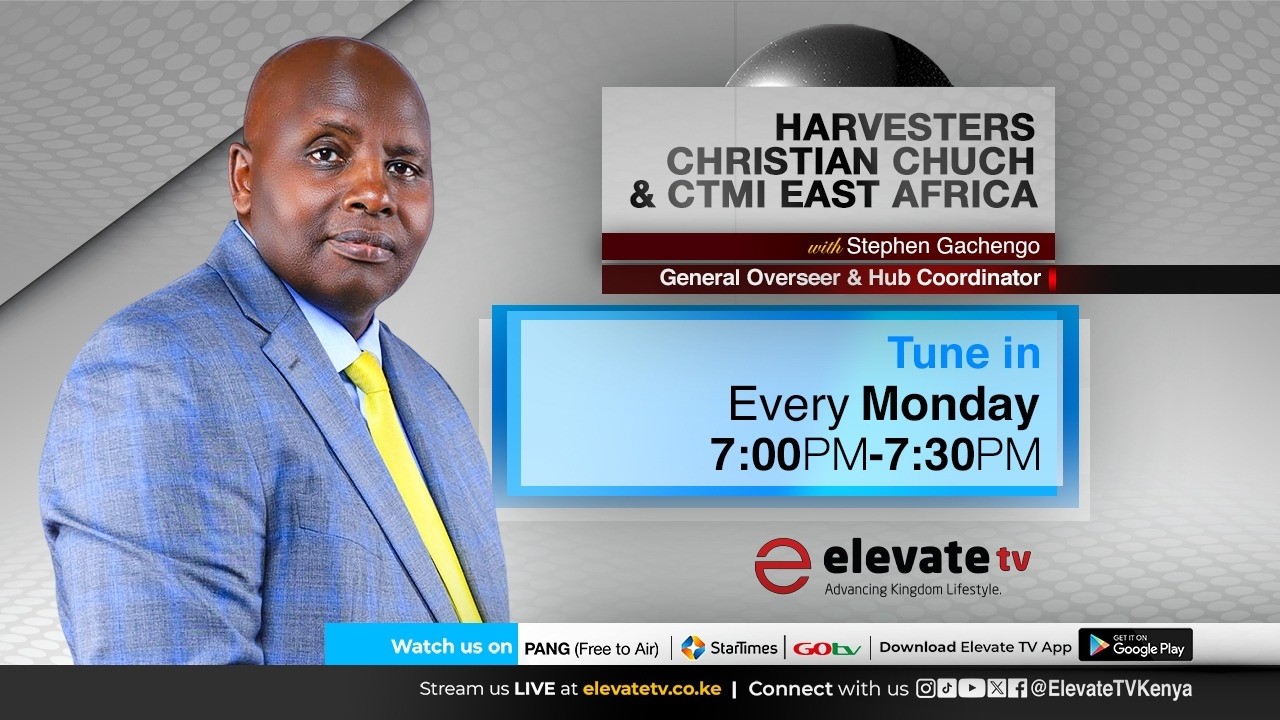 HARVESTERS CHRISTIAN CHUCH & CTMI EAST AFRICA

with Stephen Gachengo

General Overseer & Hub Coordinator

Tune in
Every Monday
7:00PM-7:30PM

elevate tv
Advancing Kingdom Lifestyle.

Watch us on PANG (Free to Air) | StarTimes | GOtv | Download Elevate TV App GET IT ON Google Play

Stream us LIVE at elevatetv.co.ke | Connect with us @ElevateTVKenya